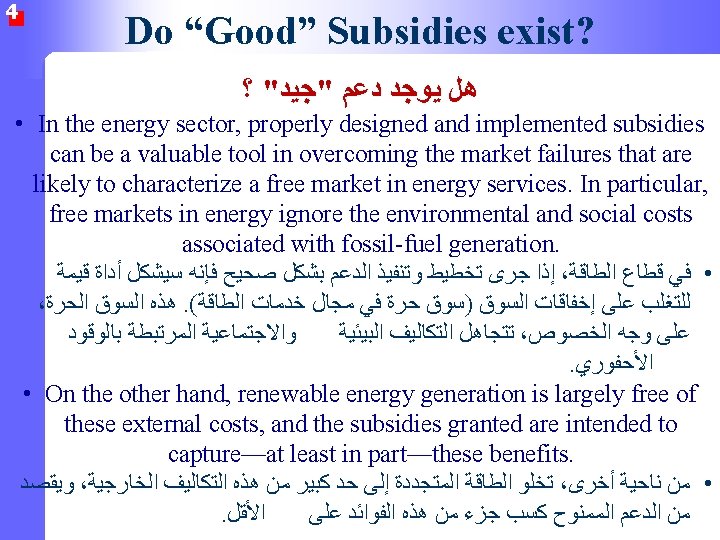 4

Do “Good” Subsidies exist?

هل يوجد دعم "جيد" ؟

• In the energy sector, properly designed and implemented subsidies can be a valuable tool in overcoming the market failures that are likely to characterize a free market in energy services. In particular, free markets in energy ignore the environmental and social costs associated with fossil-fuel generation.

• في قطاع الطاقة، إذا جرى تخطيط وتنفيذ الدعم بشكل صحيح فإنه سيشكل أداة قيمة للتغلب على إخفاقات السوق (سوق حرة في مجال خدمات الطاقة). هذه السوق الحرة، على وجه الخصوص، تتجاهل التكاليف البيئية والاجتماعية المرتبطة بالوقود الأحفوري.

• On the other hand, renewable energy generation is largely free of these external costs, and the subsidies granted are intended to capture—at least in part—these benefits.

• من ناحية أخرى، تخلو الطاقة المتجددة إلى حد كبير من هذه التكاليف الخارجية، ويقصد من الدعم الممنوح كسب جزء من هذه الفوائد على الأقل.